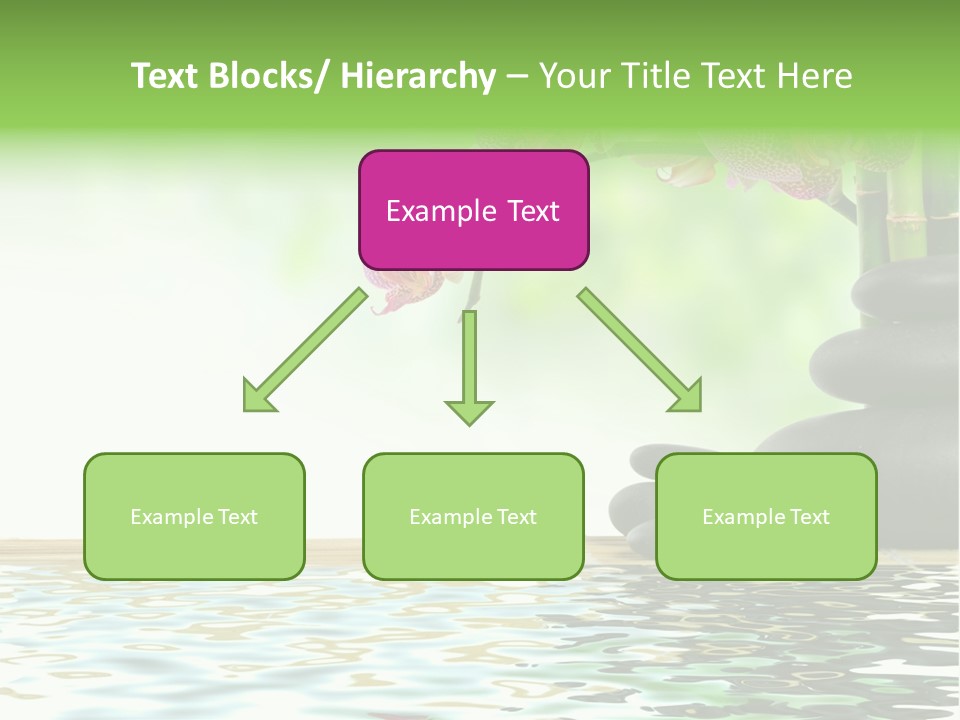 Text Blocks/ Hierarchy – Your Title Text Here

Example Text

Example Text

Example Text

Example Text